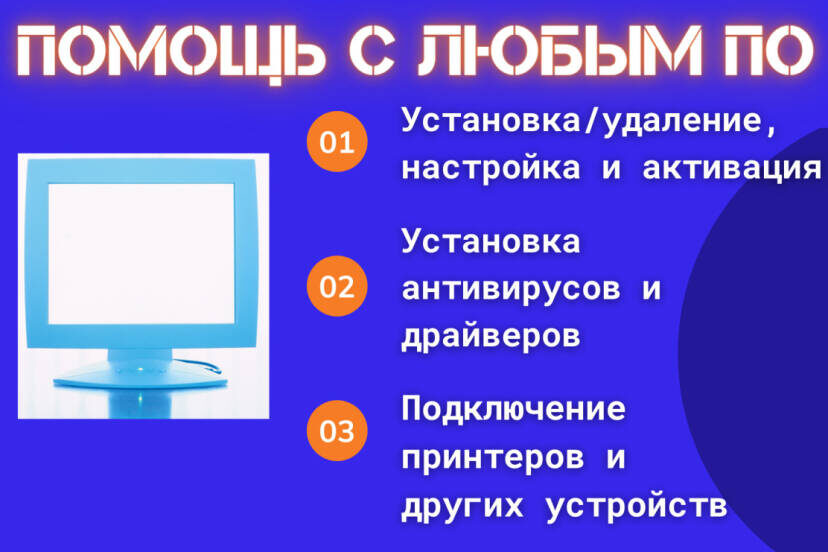 ПОМОЩЬ С ЛЮБЫМ ПО

01 Установка/удаление, настройка и активация

02 Установка антивирусов и драйверов

03 Подключение принтеров и других устройств